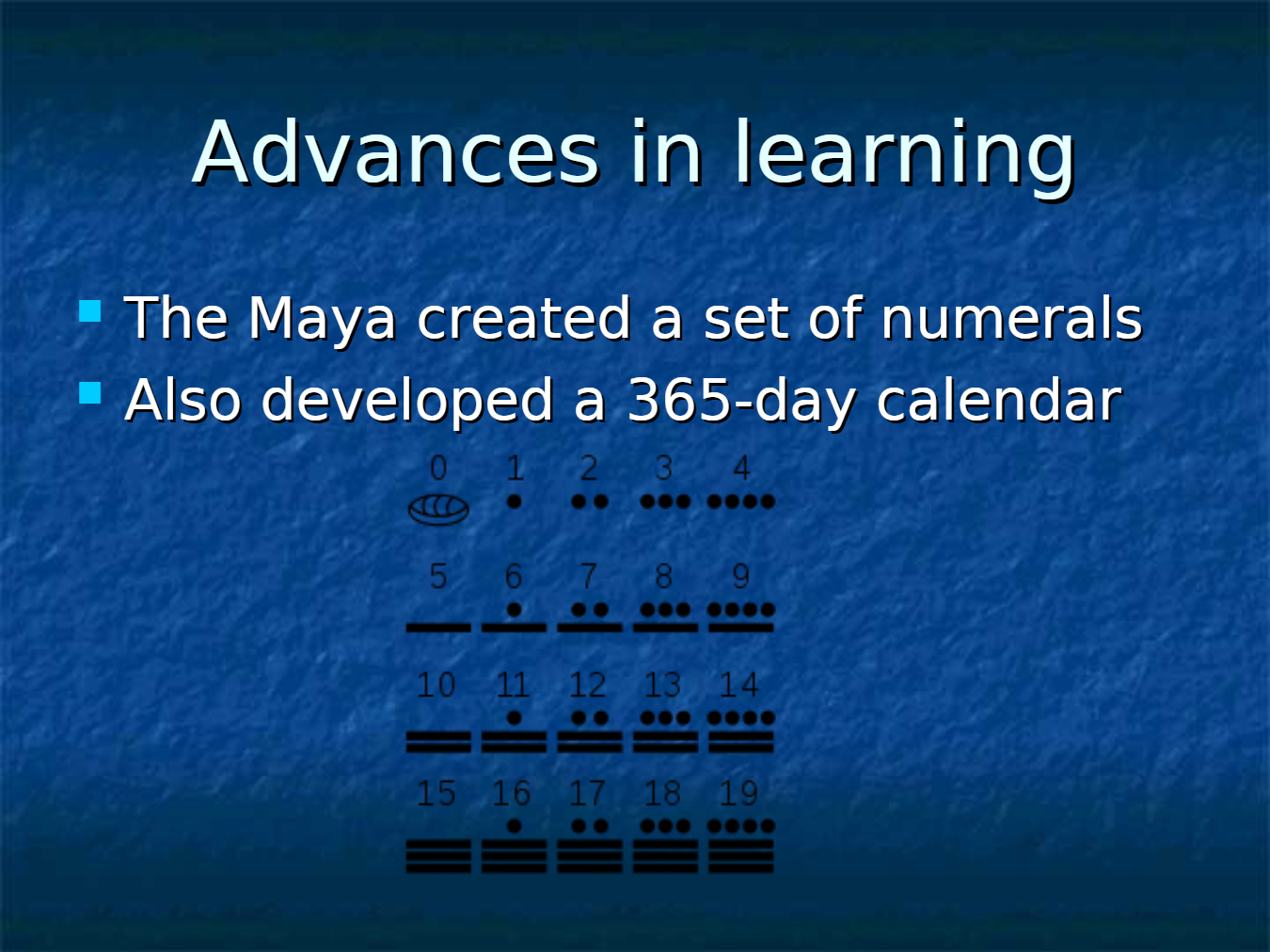 Advances in learning

The Maya created a set of numerals
Also developed a 365-day calendar

0 1 2 3 4

5 6 7 8 9

10 11 12 13 14

15 16 17 18 19